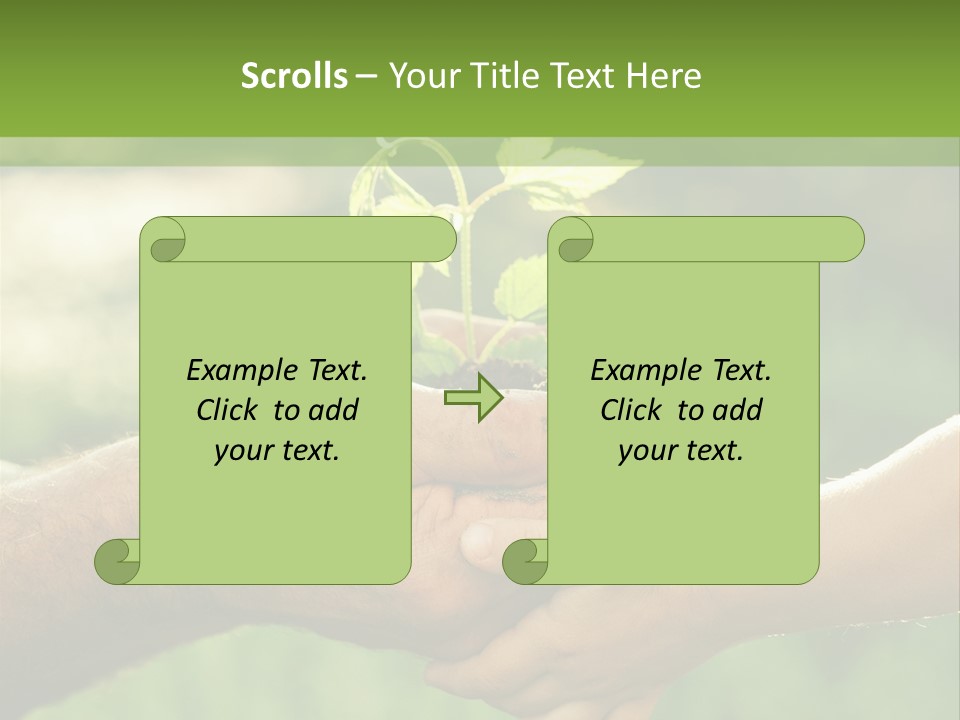 Scrolls – Your Title Text Here

Example Text. Click to add your text.

Example Text. Click to add your text.